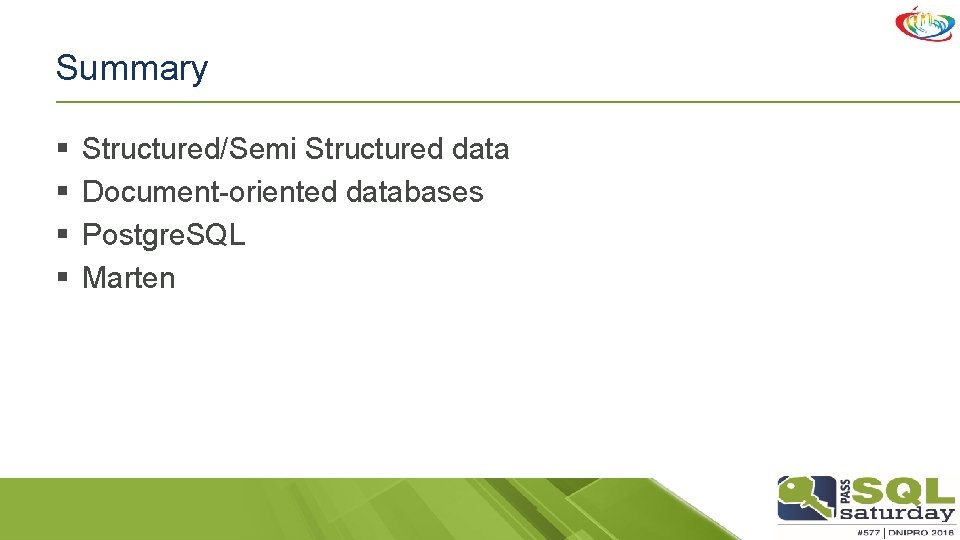 Summary

§ Structured/Semi Structured data
§ Document-oriented databases
§ Postgre.SQL
§ Marten

PASS SQL saturday
#577 | DNIPRO 2016